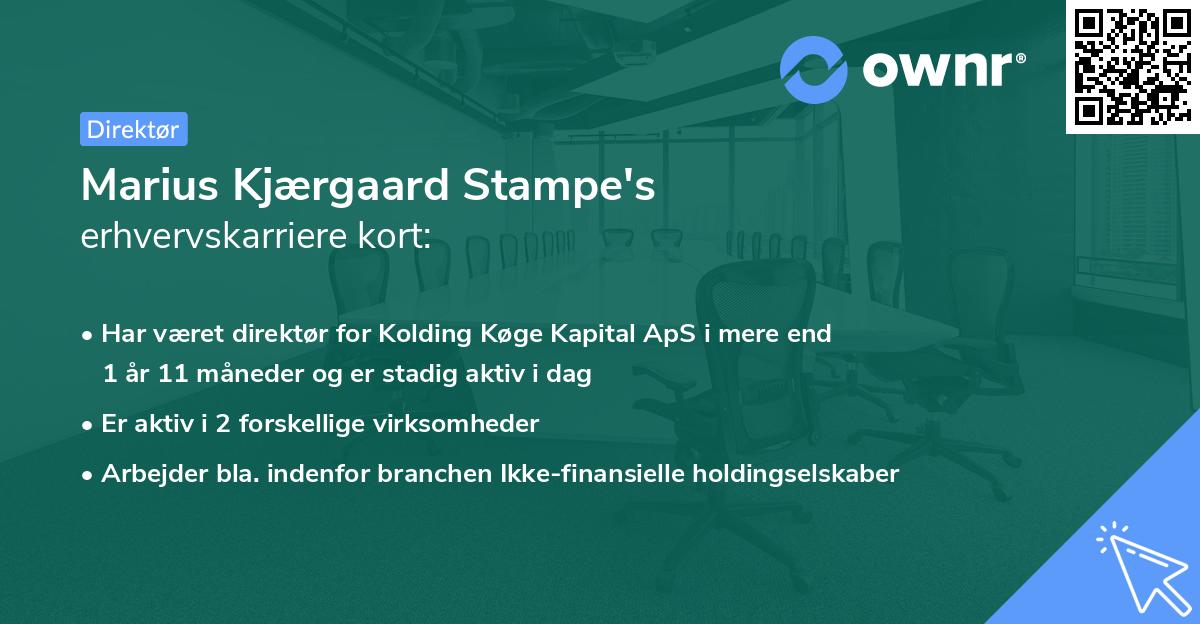 ownr®

Direktør

Marius Kjærgaard Stampe's
erhvervskarriere kort:

• Har været direktør for Kolding Køge Kapital ApS i mere end 1 år 11 måneder og er stadig aktiv i dag

• Er aktiv i 2 forskellige virksomheder

• Arbejder bla. indenfor branchen Ikke-finansielle holdingselskaber